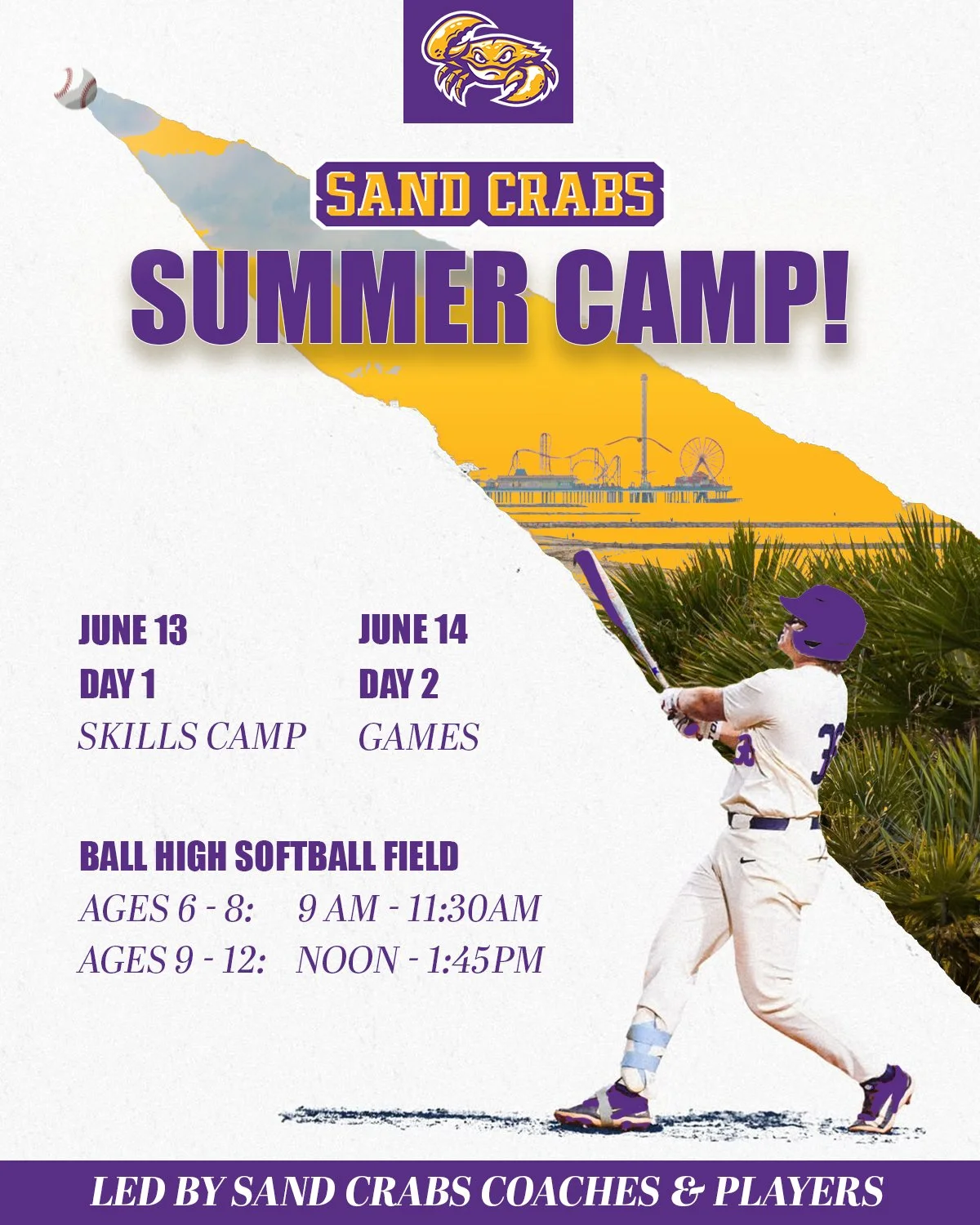 SAND CRABS

SUMMER CAMP!

JUNE 13
DAY 1
SKILLS CAMP

JUNE 14
DAY 2
GAMES

BALL HIGH SOFTBALL FIELD
AGES 6 - 8: 9 AM - 11:30AM
AGES 9 - 12: NOON - 1:45PM

33

LED BY SAND CRABS COACHES & PLAYERS